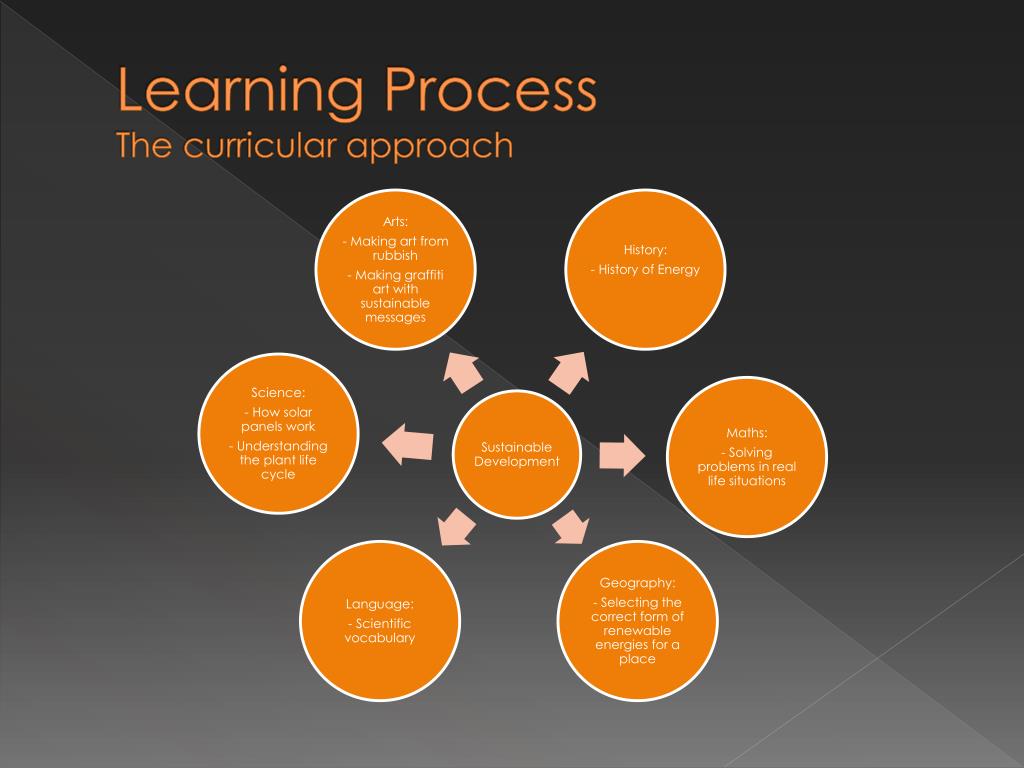 Learning Process
The curricular approach

Arts:
- Making art from rubbish
- Making graffiti art with sustainable messages

History:
- History of Energy

Science:
- How solar panels work
- Understanding the plant life cycle

Sustainable Development

Maths:
- Solving problems in real life situations

Language:
- Scientific vocabulary

Geography:
- Selecting the correct form of renewable energies for a place